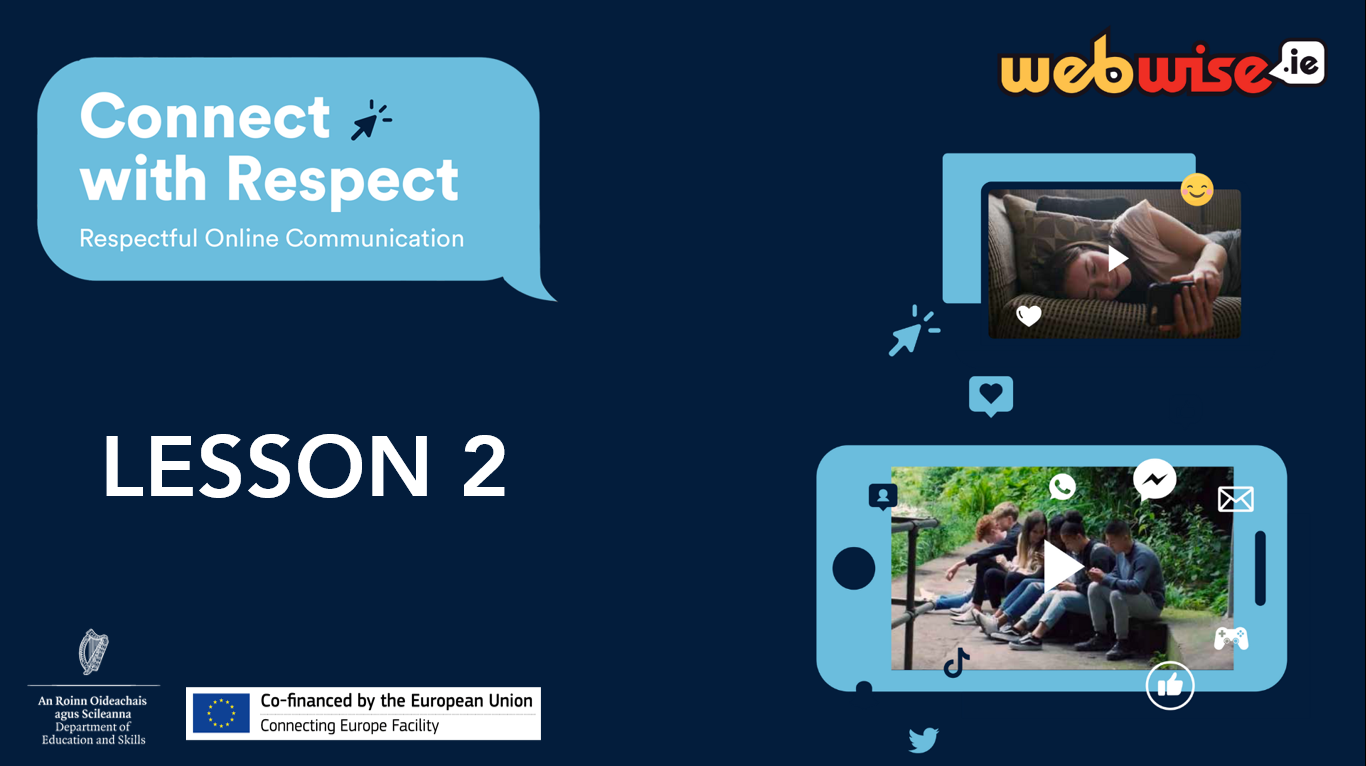 Connect with Respect

Respectful Online Communication

webwise.ie

LESSON 2

An Roinn Oideachais agus Scileanna
Department of Education and Skills

Co-financed by the European Union
Connecting Europe Facility